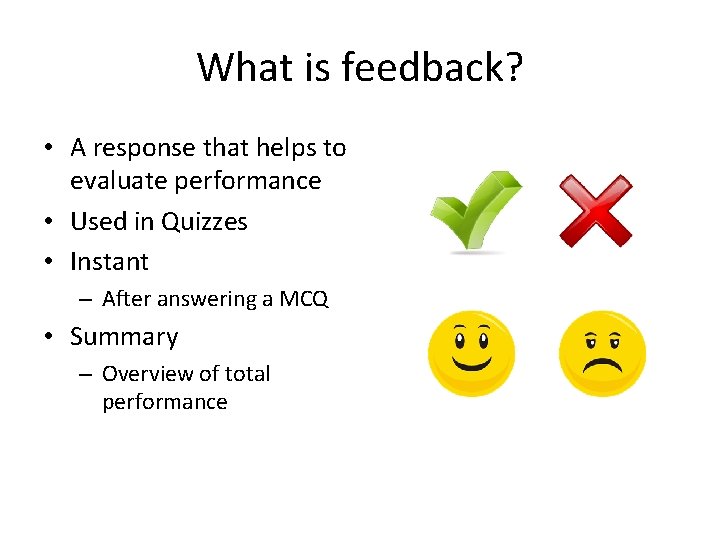 What is feedback?

• A response that helps to evaluate performance
• Used in Quizzes
• Instant
– After answering a MCQ
• Summary
– Overview of total performance